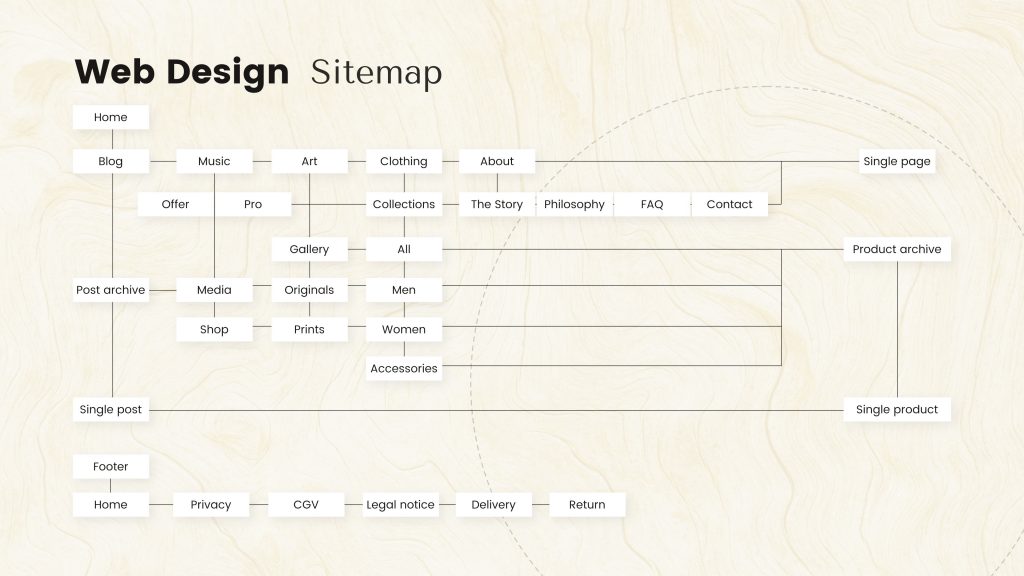 Web Design Sitemap

Home

Blog
Music
Art
Clothing
About
Single page

Offer
Pro
Collections
The Story
Philosophy
FAQ
Contact

Gallery
All
Product archive

Post archive
Media
Originals
Men

Shop
Prints
Women

Accessories

Single post
Single product

Footer

Home
Privacy
CGV
Legal notice
Delivery
Return